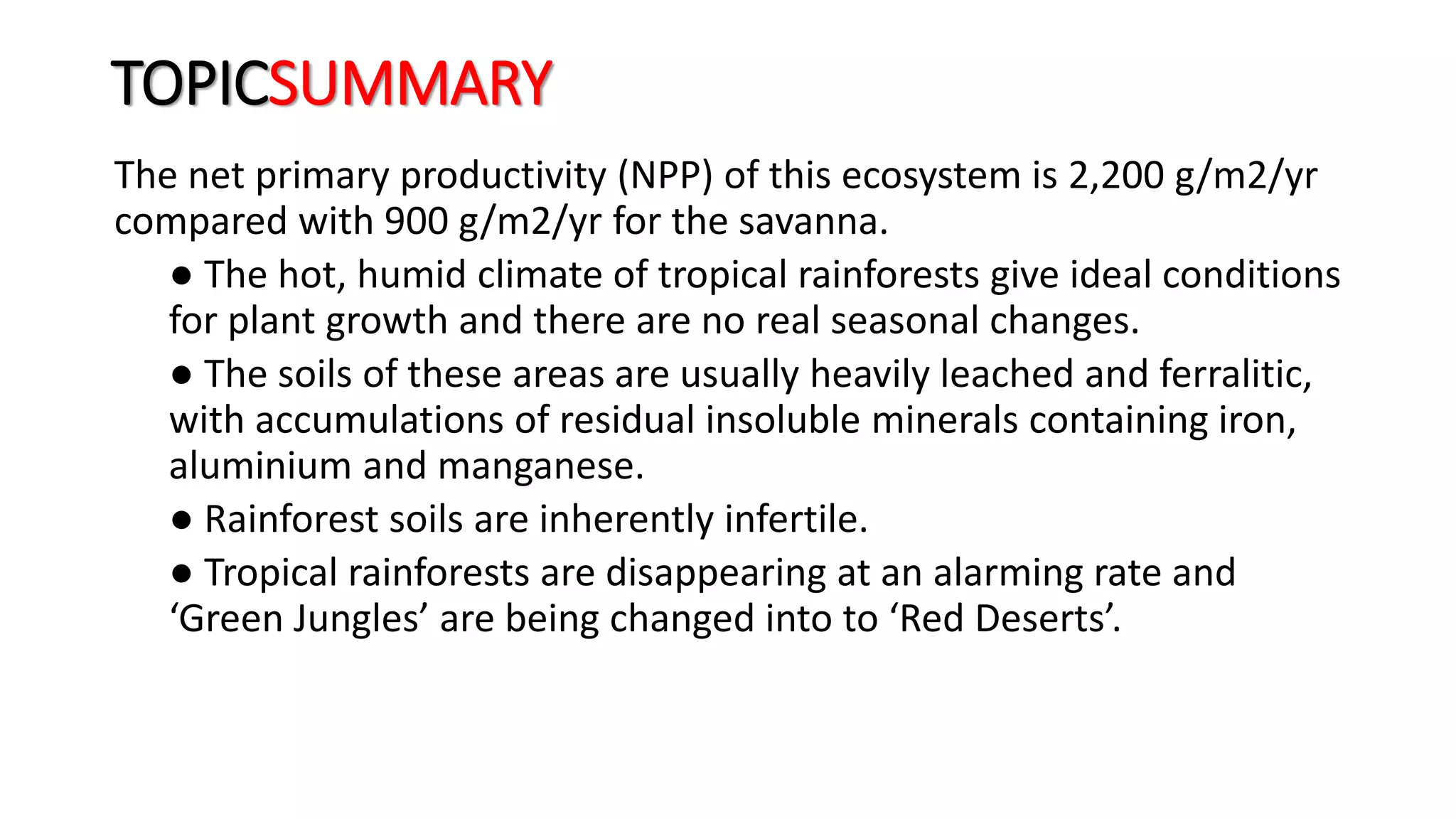 TOPICSUMMARY

The net primary productivity (NPP) of this ecosystem is 2,200 g/m2/yr compared with 900 g/m2/yr for the savanna.

● The hot, humid climate of tropical rainforests give ideal conditions for plant growth and there are no real seasonal changes.

● The soils of these areas are usually heavily leached and ferralitic, with accumulations of residual insoluble minerals containing iron, aluminium and manganese.

● Rainforest soils are inherently infertile.

● Tropical rainforests are disappearing at an alarming rate and ‘Green Jungles’ are being changed into to ‘Red Deserts’.